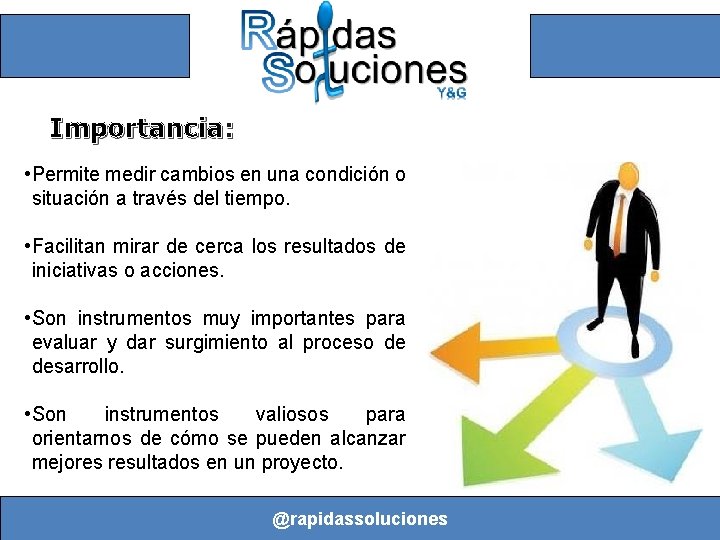 Rápidas Soluciones
Y&G

Importancia:

•Permite medir cambios en una condición o situación a través del tiempo.

•Facilitan mirar de cerca los resultados de iniciativas o acciones.

•Son instrumentos muy importantes para evaluar y dar surgimiento al proceso de desarrollo.

•Son instrumentos valiosos para orientarnos de cómo se pueden alcanzar mejores resultados en un proyecto.

@rapidassoluciones